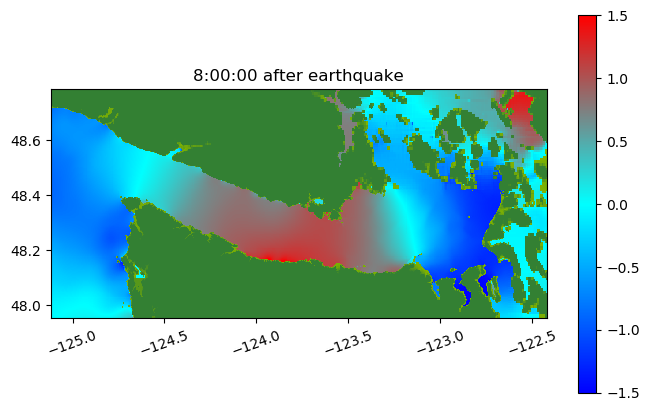 8:00:00 after earthquake

48.6
48.4
48.2
48.0

−125.0
−124.5
−124.0
−123.5
−123.0
−122.5

1.5
1.0
0.5
0.0
−0.5
−1.0
−1.5